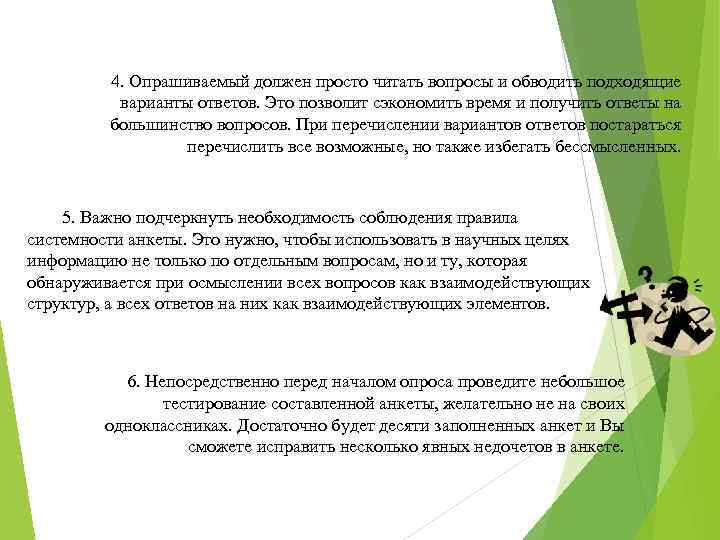 4. Опрашиваемый должен просто читать вопросы и обводить подходящие варианты ответов. Это позволит сэкономить время и получить ответы на большинство вопросов. При перечислении вариантов ответов постараться перечислить все возможные, но также избегать бессмысленных.

5. Важно подчеркнуть необходимость соблюдения правила системности анкеты. Это нужно, чтобы использовать в научных целях информацию не только по отдельным вопросам, но и ту, которая обнаруживается при осмыслении всех вопросов как взаимодействующих структур, а всех ответов на них как взаимодействующих элементов.

6. Непосредственно перед началом опроса проведите небольшое тестирование составленной анкеты, желательно не на своих одноклассниках. Достаточно будет десяти заполненных анкет и Вы сможете исправить несколько явных недочетов в анкете.